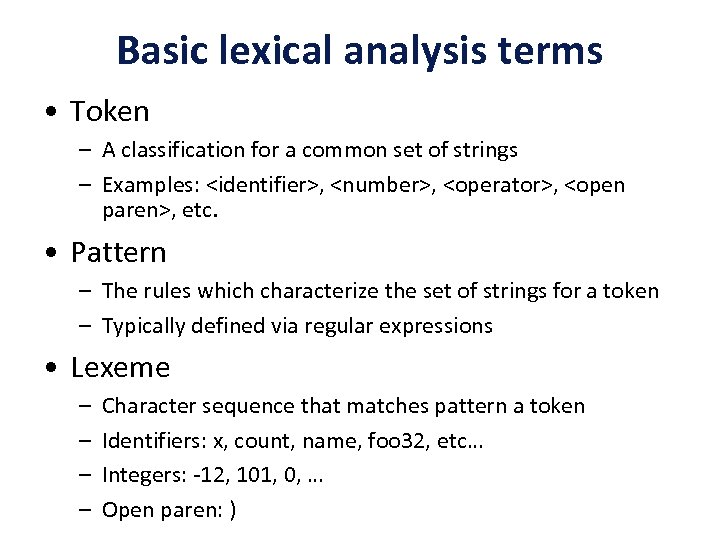 Basic lexical analysis terms

• Token
– A classification for a common set of strings
– Examples: <identifier>, <number>, <operator>, <open paren>, etc.

• Pattern
– The rules which characterize the set of strings for a token
– Typically defined via regular expressions

• Lexeme
– Character sequence that matches pattern a token
– Identifiers: x, count, name, foo32, etc…
– Integers: -12, 101, 0, …
– Open paren: )